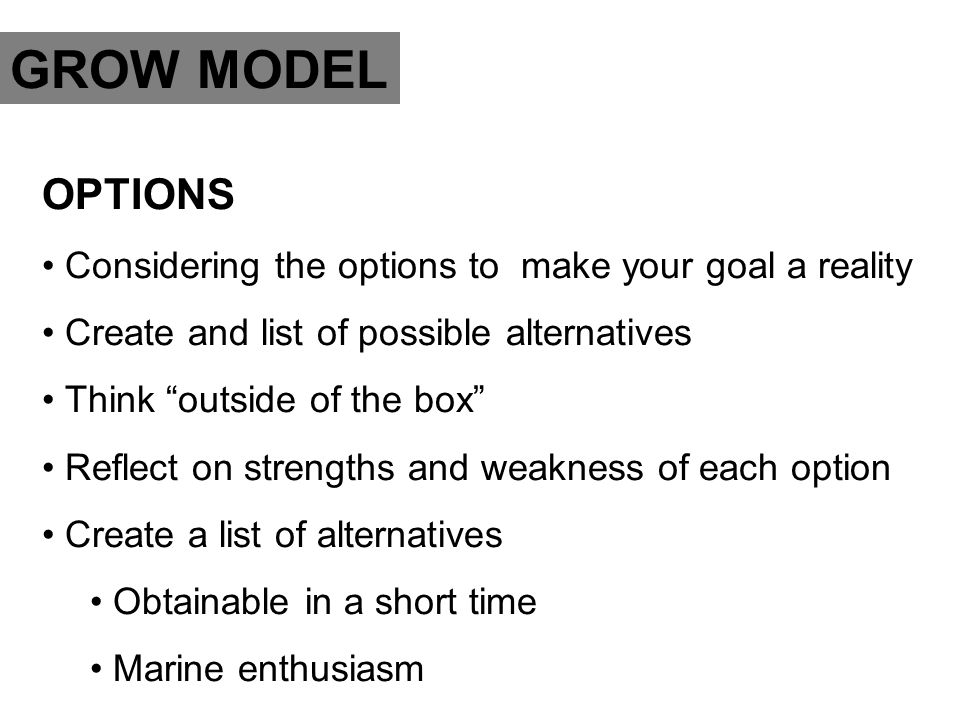 GROW MODEL

OPTIONS

• Considering the options to make your goal a reality

• Create and list of possible alternatives

• Think “outside of the box”

• Reflect on strengths and weakness of each option

• Create a list of alternatives

• Obtainable in a short time

• Marine enthusiasm